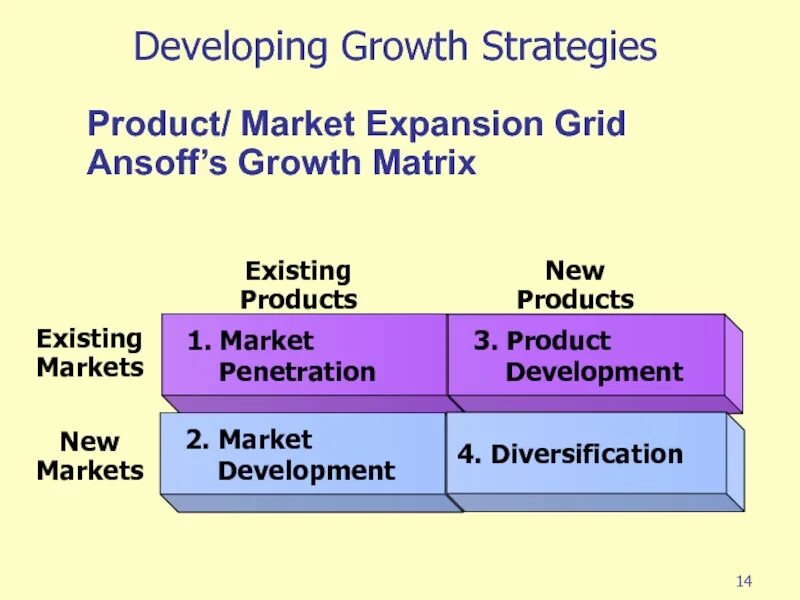 Developing Growth Strategies

Product/ Market Expansion Grid
Ansoff's Growth Matrix

| | Existing Products | New Products |
|---|---|---|
| Existing Markets | 1. Market Penetration | 3. Product Development |
| New Markets | 2. Market Development | 4. Diversification |

14